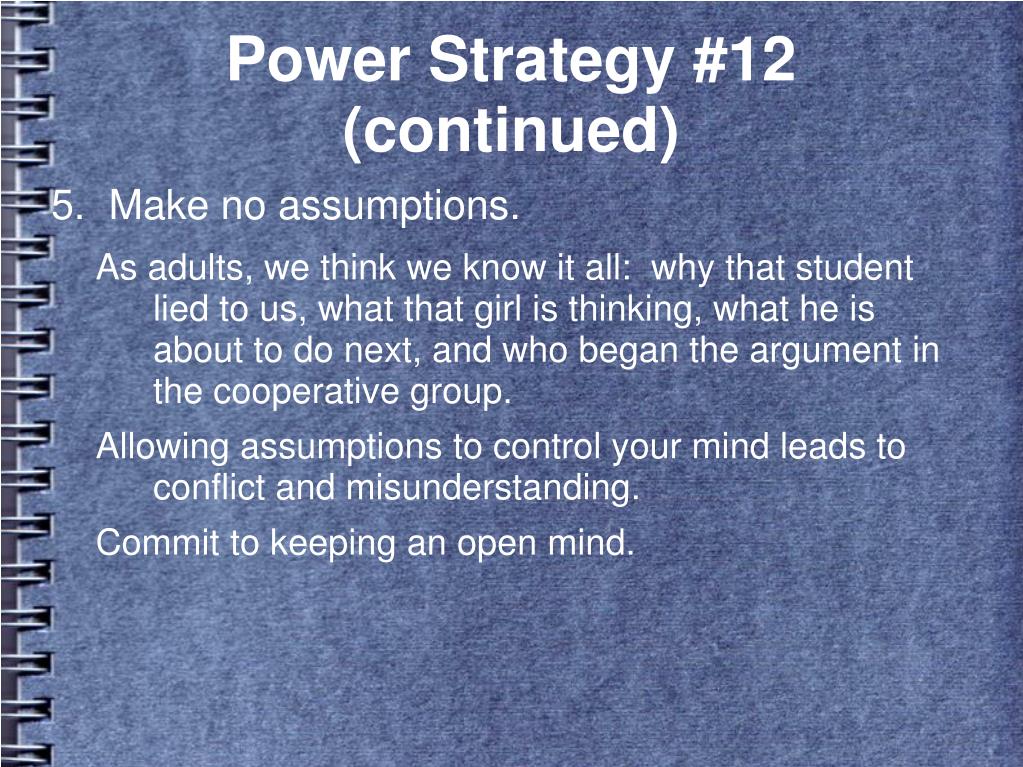 Power Strategy #12 (continued)

5. Make no assumptions.

As adults, we think we know it all: why that student lied to us, what that girl is thinking, what he is about to do next, and who began the argument in the cooperative group.

Allowing assumptions to control your mind leads to conflict and misunderstanding.

Commit to keeping an open mind.